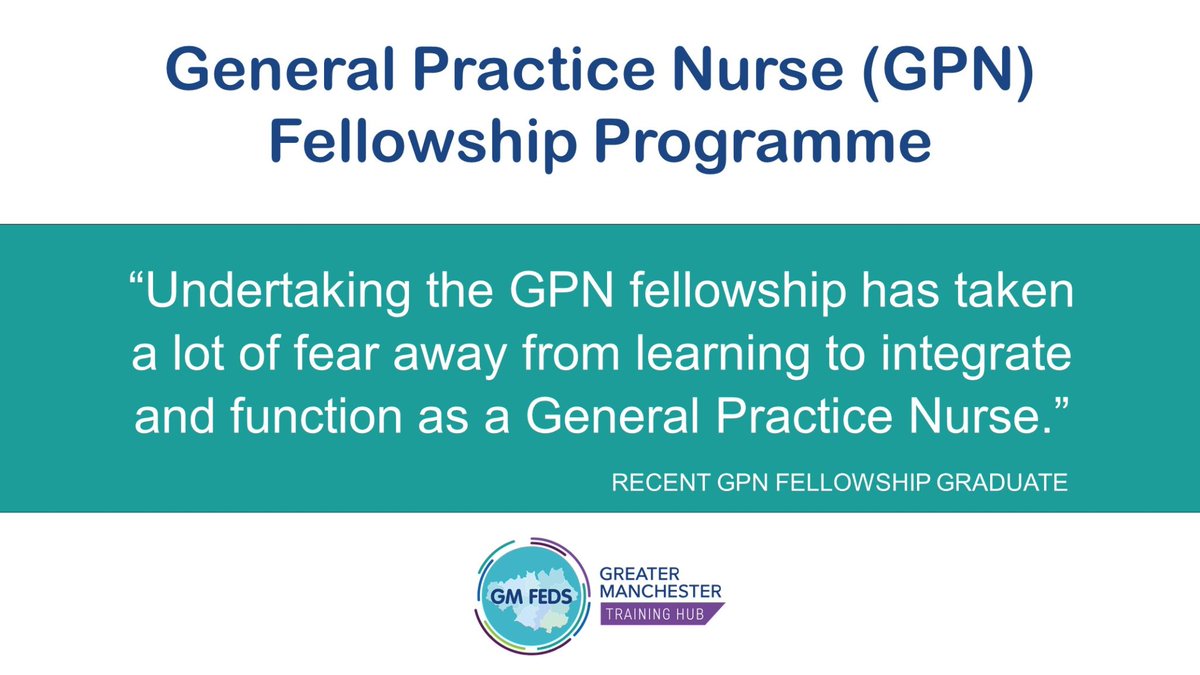 General Practice Nurse (GPN) Fellowship Programme

“Undertaking the GPN fellowship has taken a lot of fear away from learning to integrate and function as a General Practice Nurse.”

RECENT GPN FELLOWSHIP GRADUATE

GM FEDS

GREATER MANCHESTER

TRAINING HUB